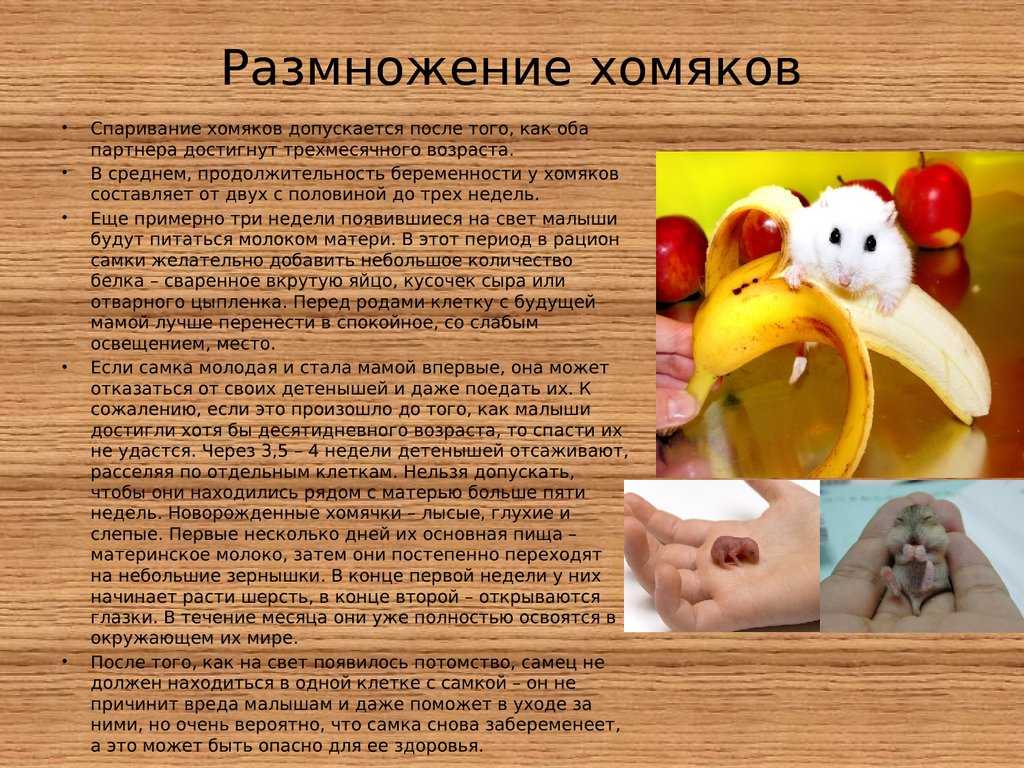 Размножение хомяков

• Спаривание хомяков допускается после того, как оба партнера достигнут трехмесячного возраста.

• В среднем, продолжительность беременности у хомяков составляет от двух с половиной до трех недель.

• Еще примерно три недели появившиеся на свет малыши будут питаться молоком матери. В этот период в рацион самки желательно добавить небольшое количество белка – сваренное вкрутую яйцо, кусочек сыра или отварного цыпленка. Перед родами клетку с будущей мамой лучше перенести в спокойное, со слабым освещением, место.

• Если самка молодая и стала мамой впервые, она может отказаться от своих детенышей и даже поедать их. К сожалению, если это произошло до того, как малыши достигли хотя бы десятидневного возраста, то спасти их не удастся. Через 3,5 – 4 недели детенышей отсаживают, расселяя по отдельным клеткам. Нельзя допускать, чтобы они находились рядом с матерью больше пяти недель. Новорожденные хомячки – лысые, глухие и слепые. Первые несколько дней их основная пища – материнское молоко, затем они постепенно переходят на небольшие зернышки. В конце первой недели у них начинает расти шерсть, в конце второй – открываются глазки. В течение месяца они уже полностью освоятся в окружающем их мире.

• После того, как на свет появилось потомство, самец не должен находиться в одной клетке с самкой – он не причинит вреда малышам и даже поможет в уходе за ними, но очень вероятно, что самка снова забеременеет, а это может быть опасно для ее здоровья.